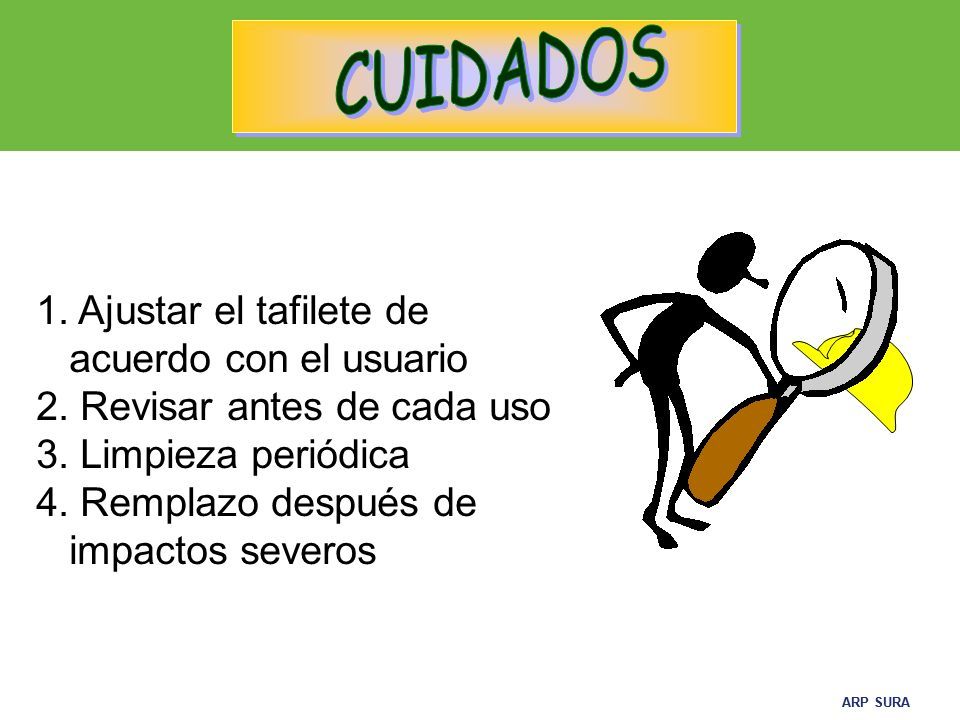 CUIDADOS

1. Ajustar el tafilete de acuerdo con el usuario
2. Revisar antes de cada uso
3. Limpieza periódica
4. Remplazo después de impactos severos

ARP SURA